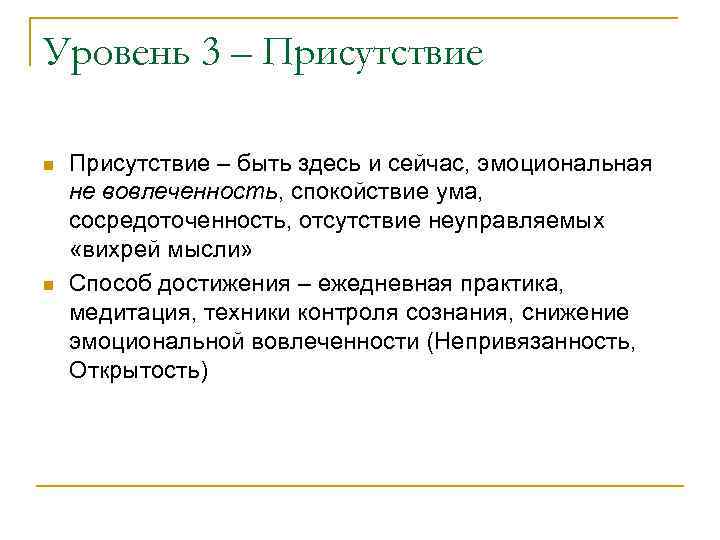 Уровень 3 – Присутствие

Присутствие – быть здесь и сейчас, эмоциональная не вовлеченность, спокойствие ума, сосредоточенность, отсутствие неуправляемых «вихрей мысли»

Способ достижения – ежедневная практика, медитация, техники контроля сознания, снижение эмоциональной вовлеченности (Непривязанность, Открытость)